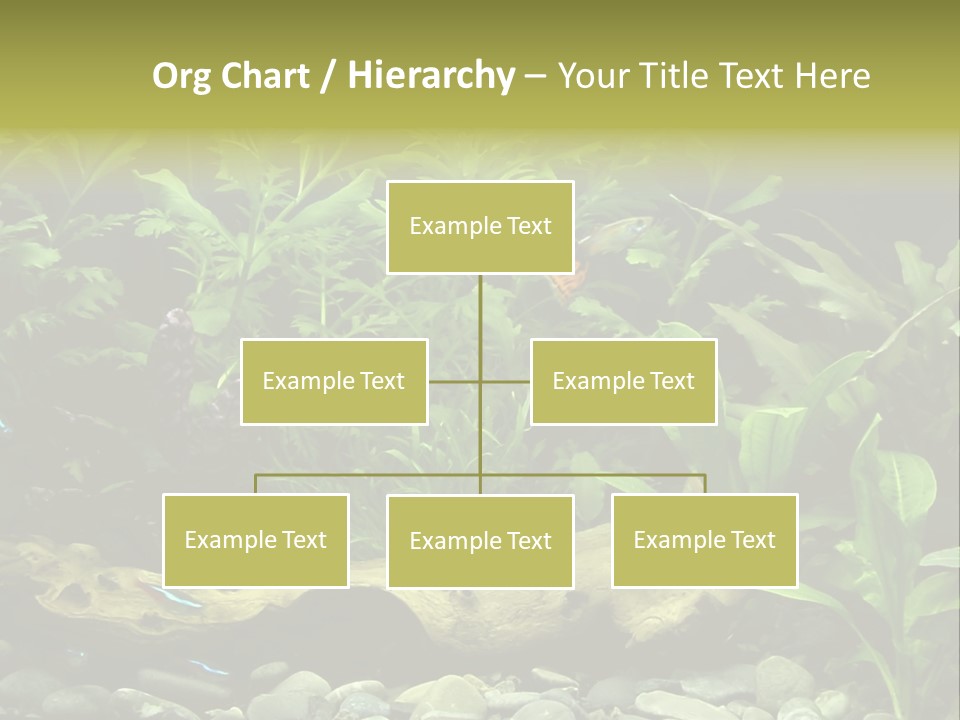 Org Chart / Hierarchy – Your Title Text Here

Example Text

Example Text

Example Text

Example Text

Example Text

Example Text